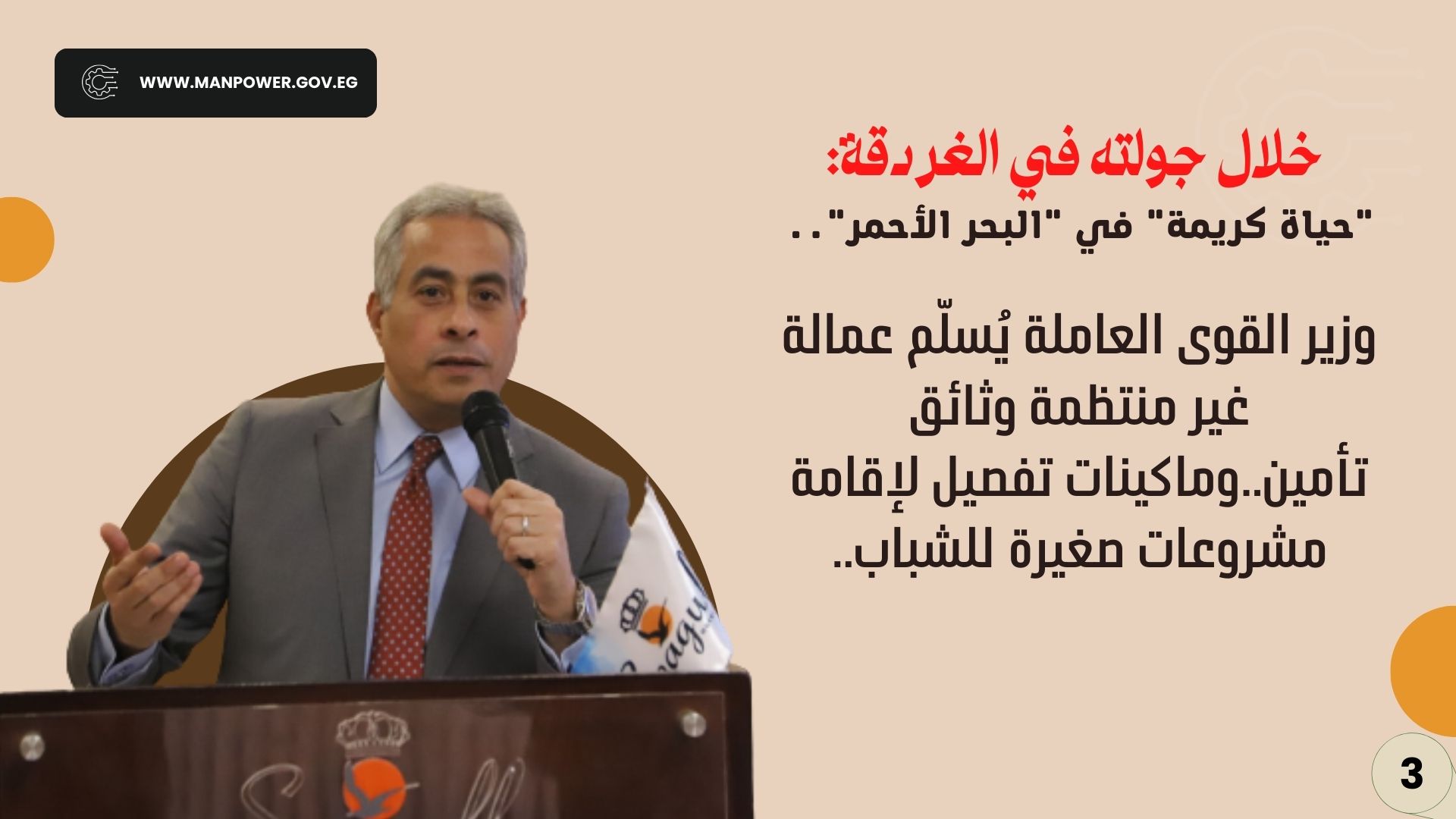 WWW.MANPOWER.GOV.EG

خلال جولته في الغردقة:
"حياة كريمة" في "البحر الأحمر"..

وزير القوى العاملة يُسلّم عمالة غير منتظمة وثائق تأمين..وماكينات تفصيل لإقامة مشروعات صغيرة للشباب..

3